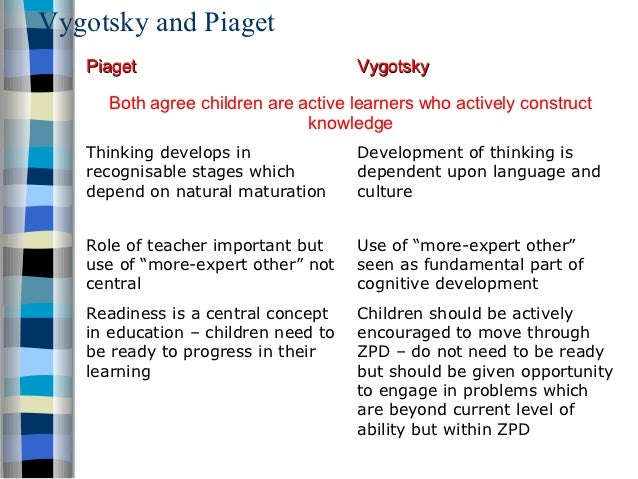 Vygotsky and Piaget

| Piaget | Vygotsky |
|---|---|
| Both agree children are active learners who actively construct knowledge | |
| Thinking develops in recognisable stages which depend on natural maturation | Development of thinking is dependent upon language and culture |
| Role of teacher important but use of “more-expert other” not central | Use of “more-expert other” seen as fundamental part of cognitive development |
| Readiness is a central concept in education – children need to be ready to progress in their learning | Children should be actively encouraged to move through ZPD – do not need to be ready but should be given opportunity to engage in problems which are beyond current level of ability but within ZPD |